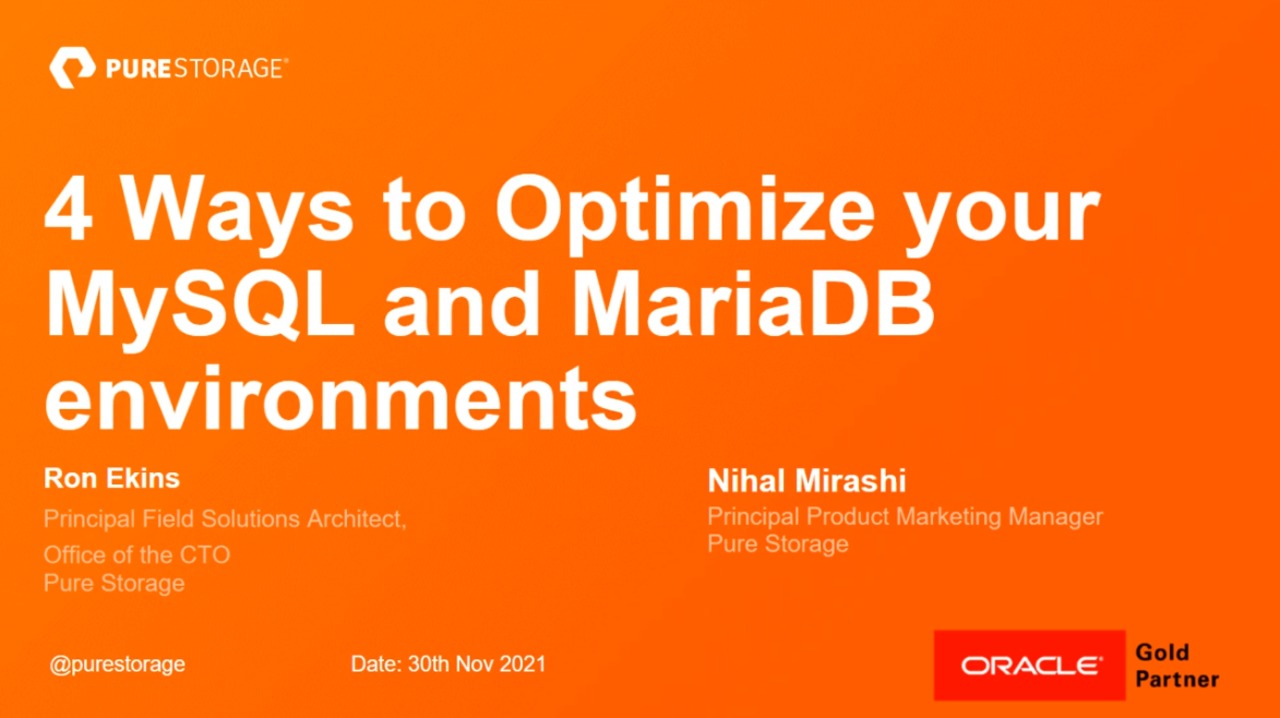 PURESTORAGE®

4 Ways to Optimize your MySQL and MariaDB environments

Ron Ekins
Principal Field Solutions Architect,
Office of the CTO
Pure Storage

Nihal Mirashi
Principal Product Marketing Manager
Pure Storage

@purestorage

Date: 30th Nov 2021

ORACLE® Gold Partner